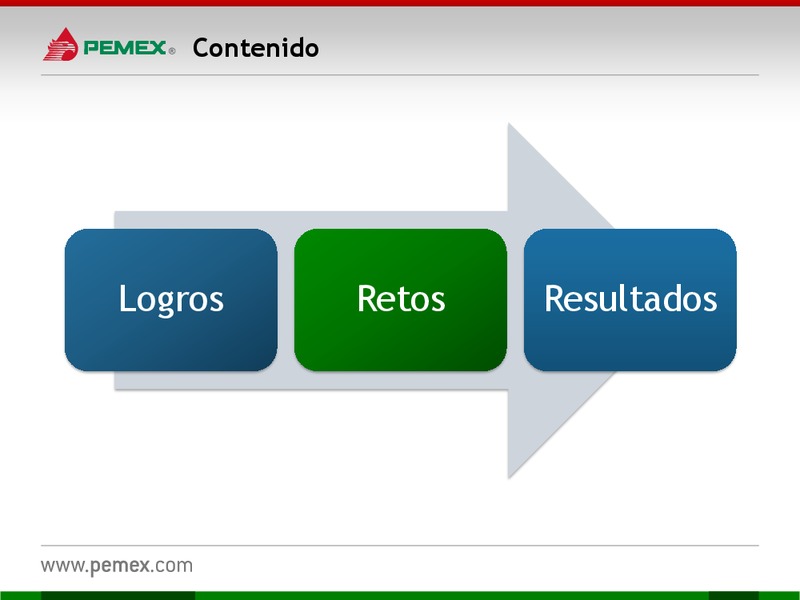 PEMEX®
Contenido

Logros

Retos

Resultados

www.pemex.com